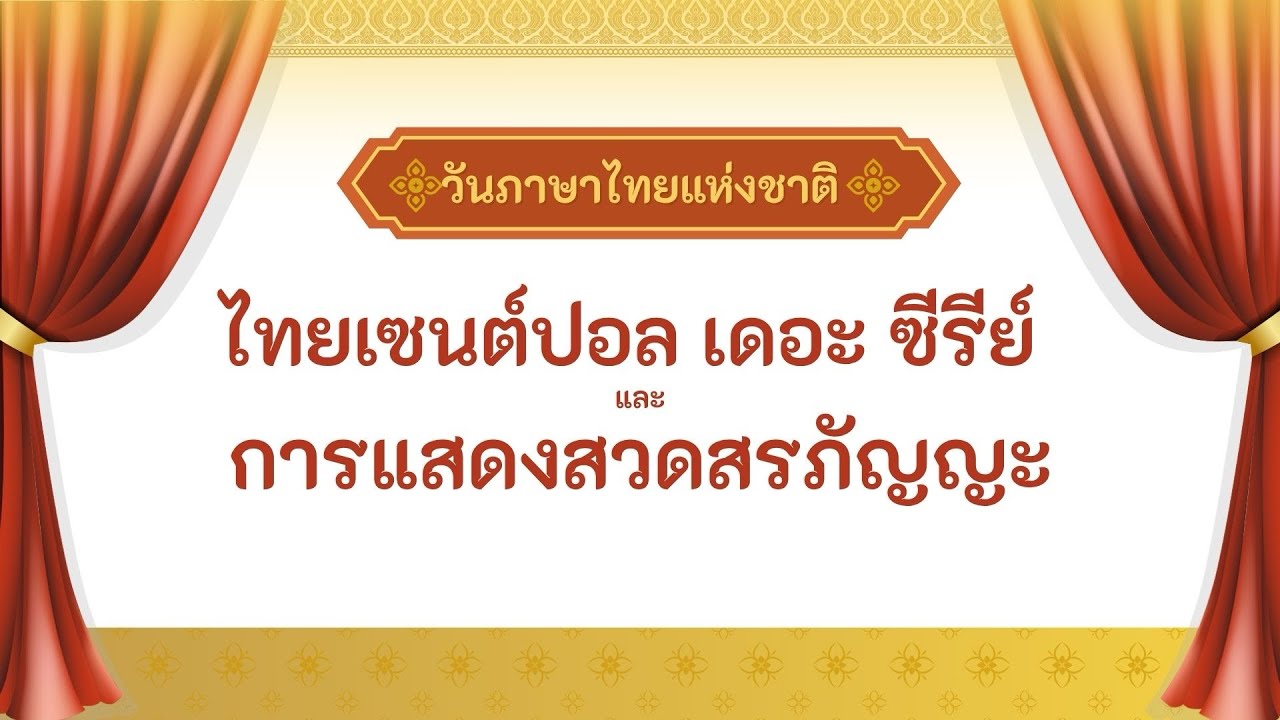 วันภาษาไทยแห่งชาติ

ไทยเซนต์ปอล เดอะ ซีรีย์
และ
การแสดงสวดสรภัญญะ